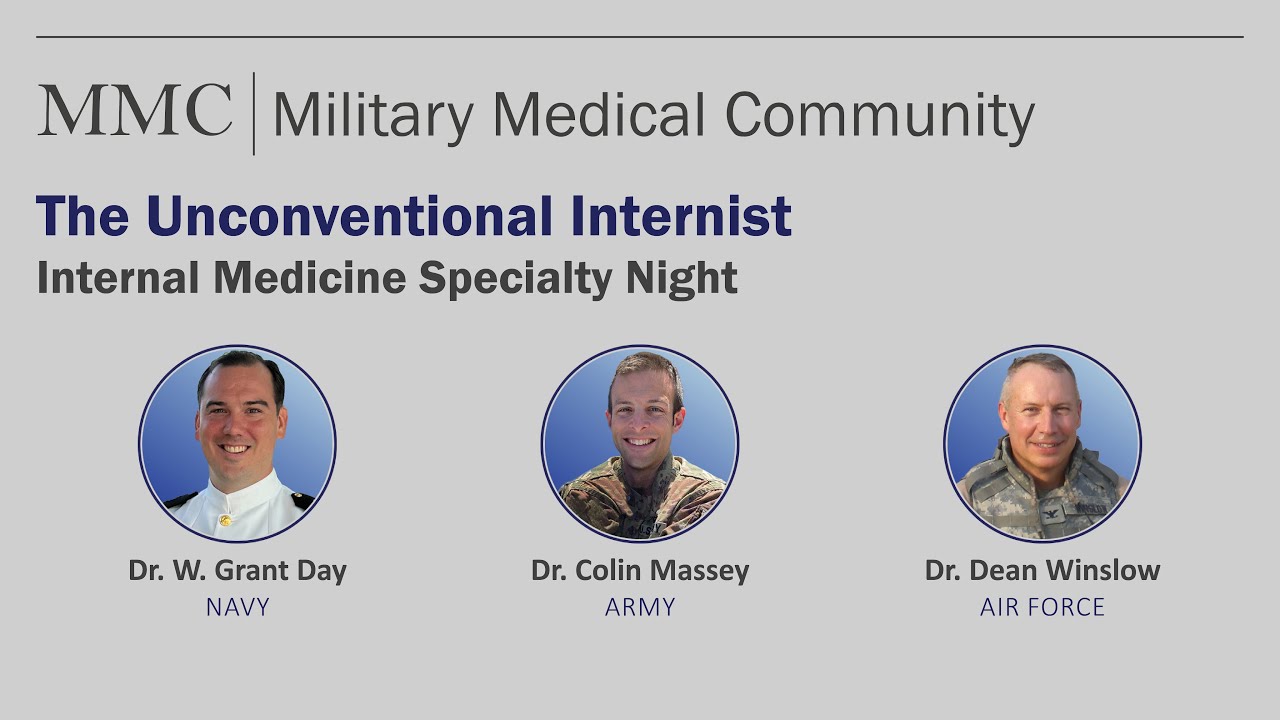 MMC | Military Medical Community

The Unconventional Internist
Internal Medicine Specialty Night

Dr. W. Grant Day
NAVY

Dr. Colin Massey
ARMY

Dr. Dean Winslow
AIR FORCE